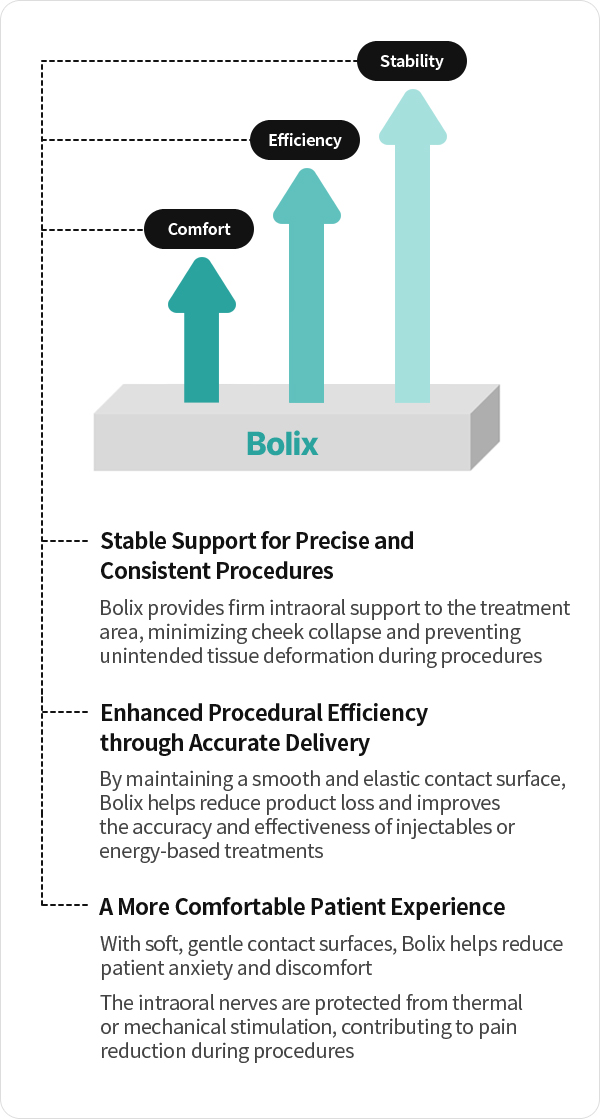 Stability

Efficiency

Comfort

Bolix

Stable Support for Precise and Consistent Procedures

Bolix provides firm intraoral support to the treatment area, minimizing cheek collapse and preventing unintended tissue deformation during procedures

Enhanced Procedural Efficiency through Accurate Delivery

By maintaining a smooth and elastic contact surface, Bolix helps reduce product loss and improves the accuracy and effectiveness of injectables or energy-based treatments

A More Comfortable Patient Experience

With soft, gentle contact surfaces, Bolix helps reduce patient anxiety and discomfort

The intraoral nerves are protected from thermal or mechanical stimulation, contributing to pain reduction during procedures